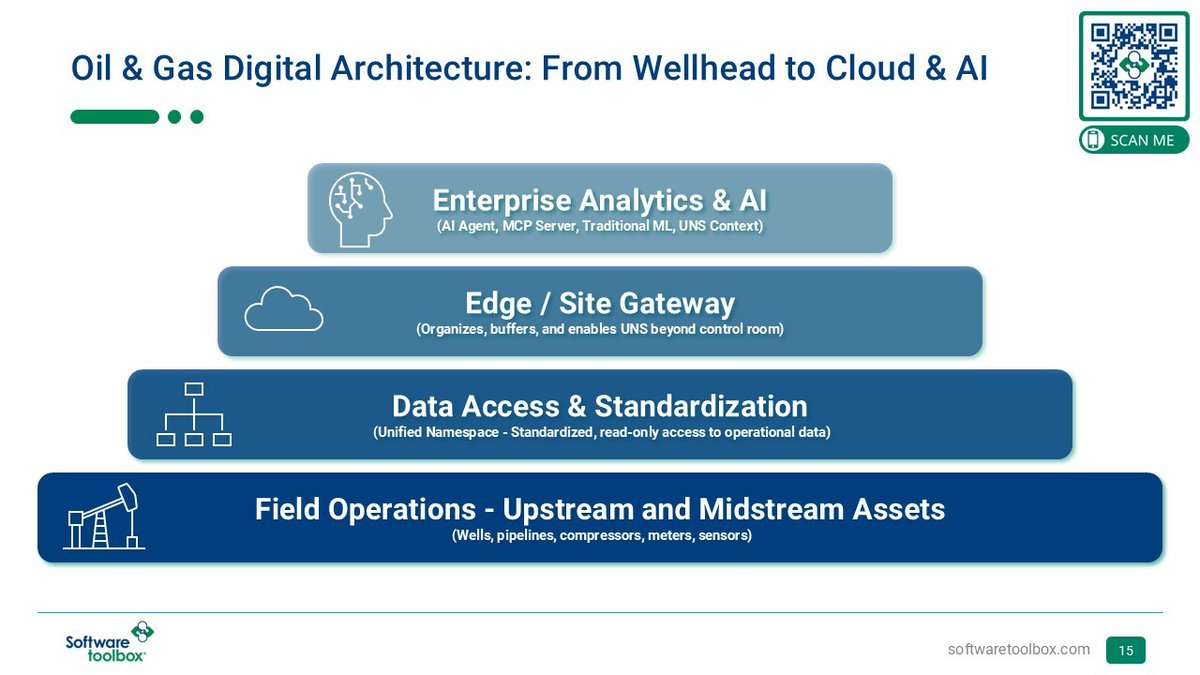 Oil & Gas Digital Architecture: From Wellhead to Cloud & AI

SCAN ME

Enterprise Analytics & AI
(AI Agent, MCP Server, Traditional ML, UNS Context)

Edge / Site Gateway
(Organizes, buffers, and enables UNS beyond control room)

Data Access & Standardization
(Unified Namespace - Standardized, read-only access to operational data)

Field Operations - Upstream and Midstream Assets
(Wells, pipelines, compressors, meters, sensors)

Software toolbox

softwaretoolbox.com

15